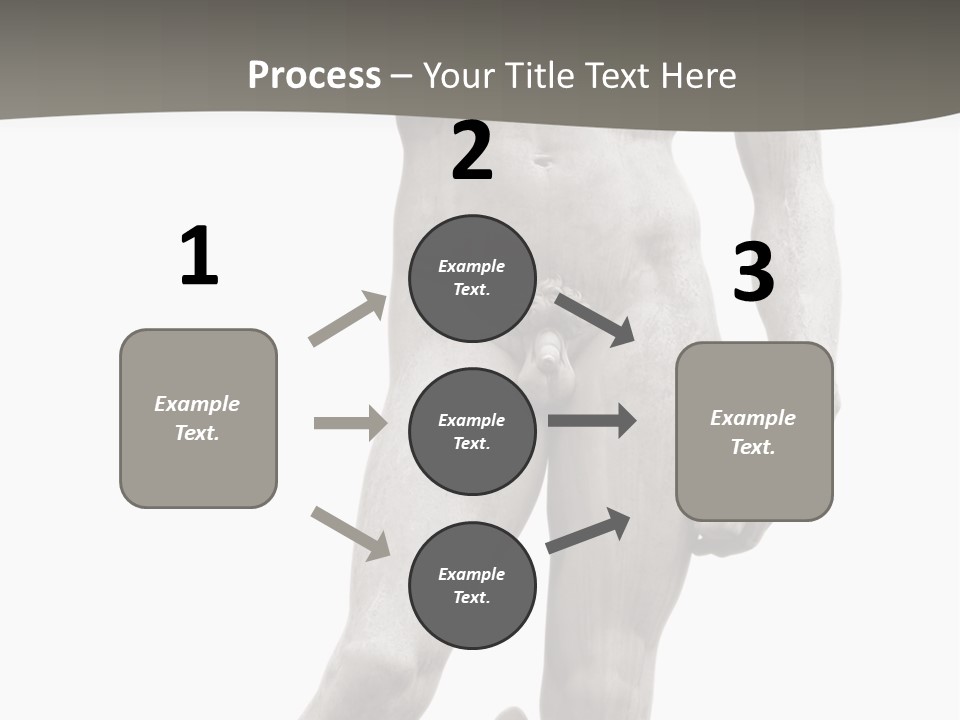 Process – Your Title Text Here

1

Example Text.

2

Example Text.

Example Text.

Example Text.

3

Example Text.